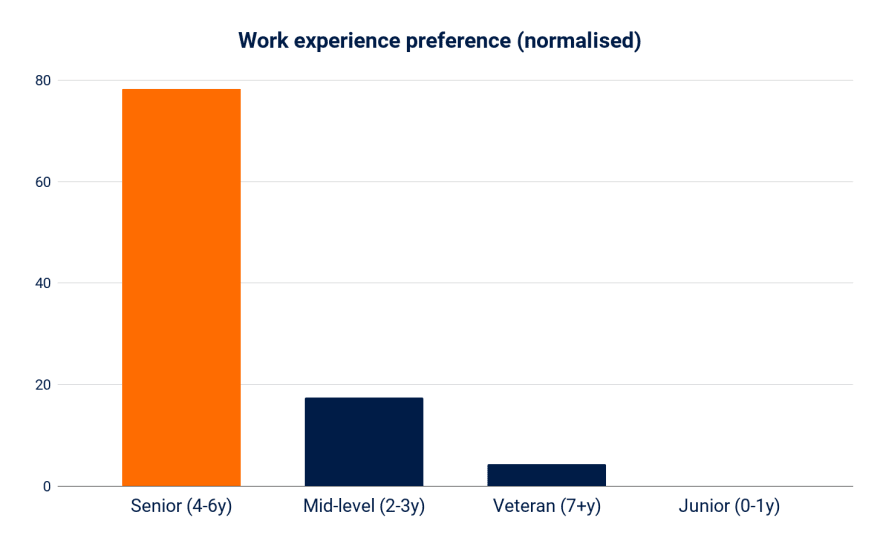 Work experience preference (normalised)

80
60
40
20
0

Senior (4-6y)
Mid-level (2-3y)
Veteran (7+y)
Junior (0-1y)